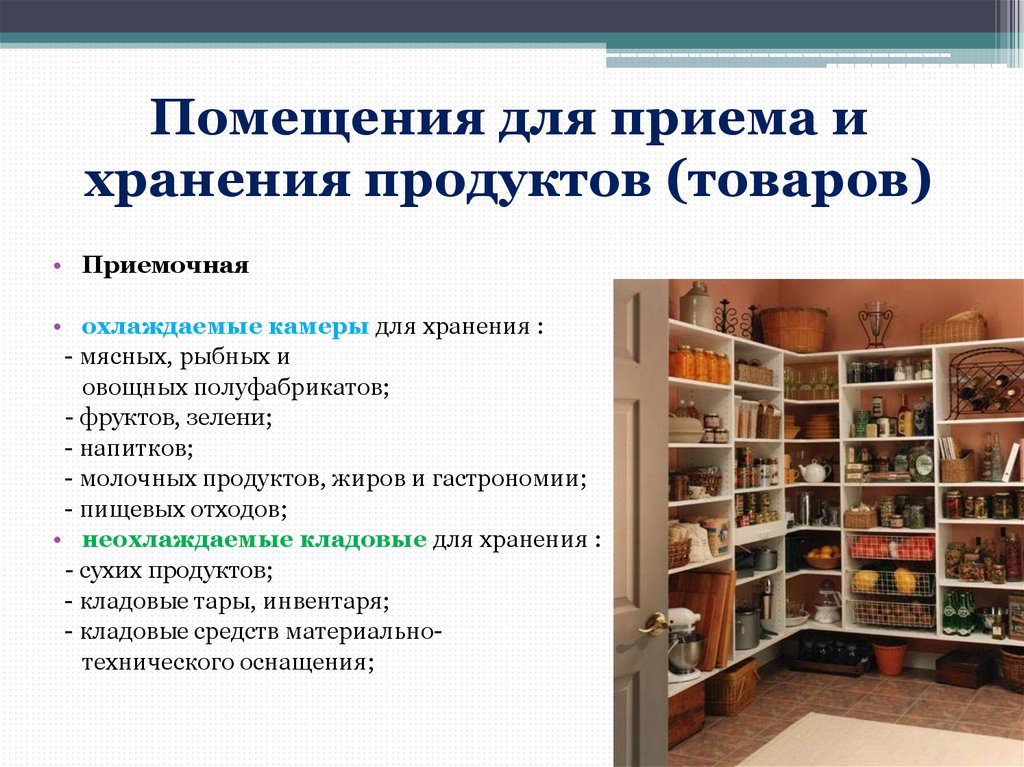 Помещения для приема и хранения продуктов (товаров)

• Приемочная

• охлаждаемые камеры для хранения :
- мясных, рыбных и овощных полуфабрикатов;
- фруктов, зелени;
- напитков;
- молочных продуктов, жиров и гастрономии;
- пищевых отходов;

• неохлаждаемые кладовые для хранения :
- сухих продуктов;
- кладовые тары, инвентаря;
- кладовые средств материально-технического оснащения;